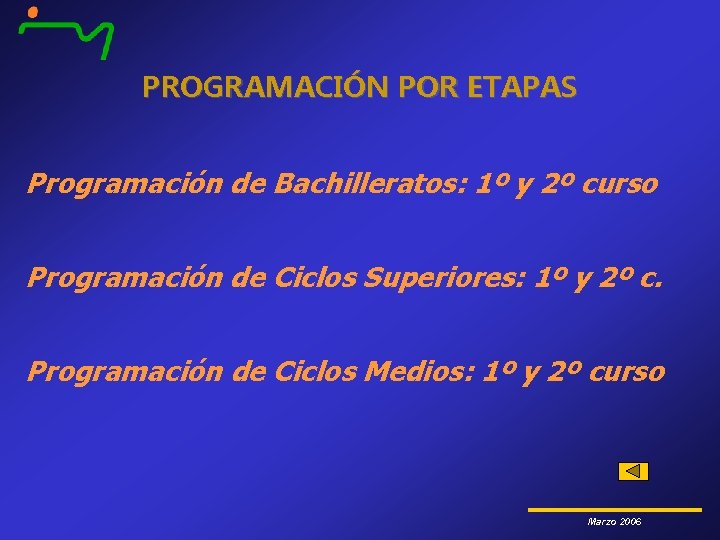 PROGRAMACIÓN POR ETAPAS

Programación de Bachilleratos: 1º y 2º curso

Programación de Ciclos Superiores: 1º y 2º c.

Programación de Ciclos Medios: 1º y 2º curso

Marzo 2006